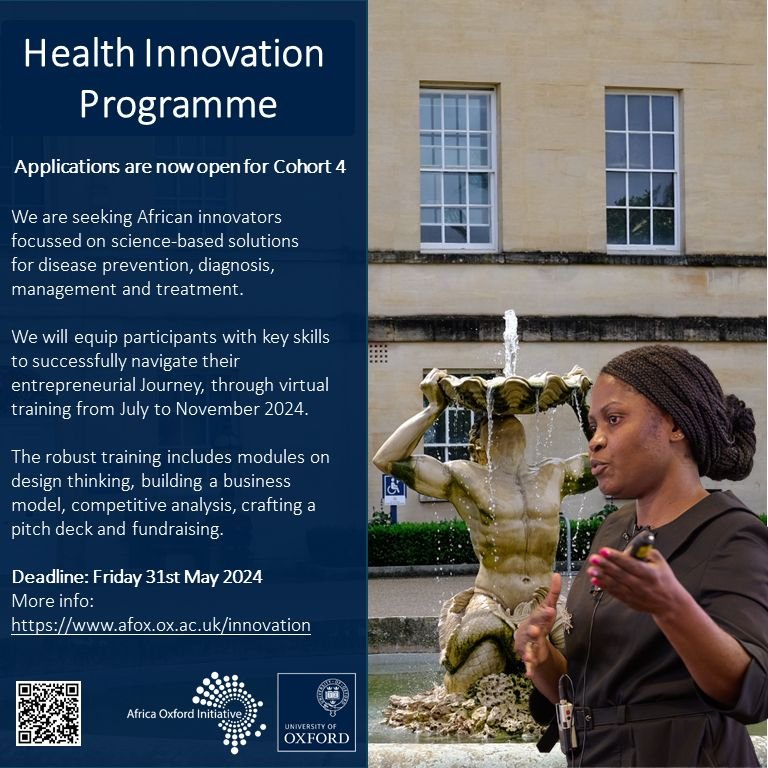 Health Innovation Programme

Applications are now open for Cohort 4

We are seeking African innovators focussed on science-based solutions for disease prevention, diagnosis, management and treatment.

We will equip participants with key skills to successfully navigate their entrepreneurial Journey, through virtual training from July to November 2024.

The robust training includes modules on design thinking, building a business model, competitive analysis, crafting a pitch deck and fundraising.

Deadline: Friday 31st May 2024
More info:
https://www.afox.ox.ac.uk/innovation

Africa Oxford Initiative

UNIVERSITY OF OXFORD